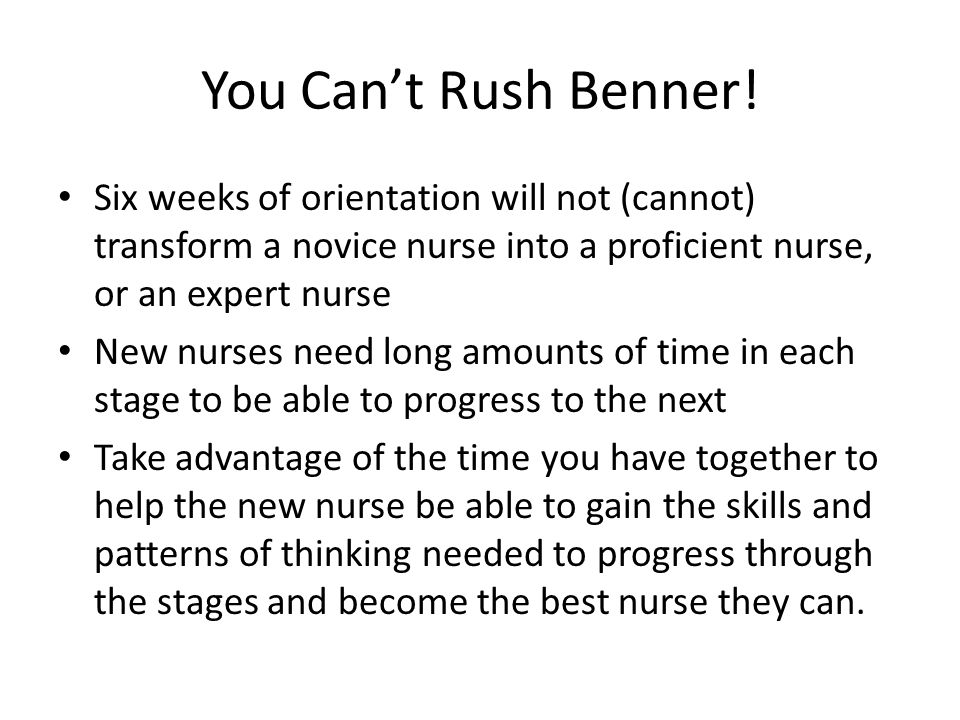 You Can’t Rush Benner!

• Six weeks of orientation will not (cannot) transform a novice nurse into a proficient nurse, or an expert nurse
• New nurses need long amounts of time in each stage to be able to progress to the next
• Take advantage of the time you have together to help the new nurse be able to gain the skills and patterns of thinking needed to progress through the stages and become the best nurse they can.